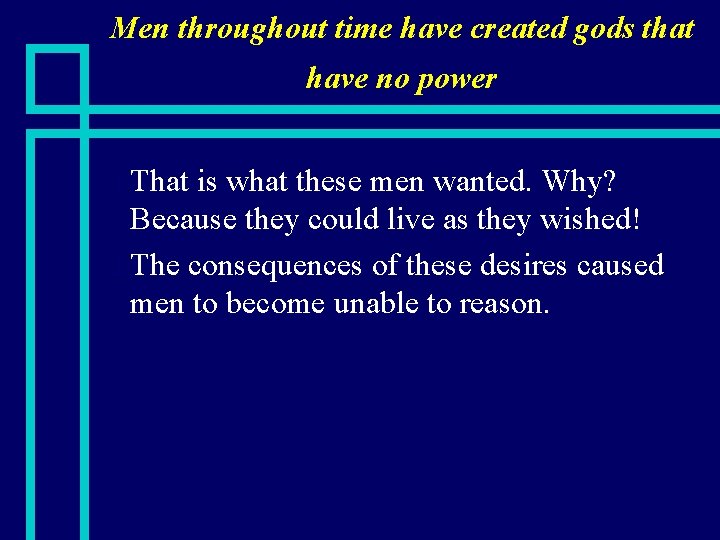 Men throughout time have created gods that have no power

That is what these men wanted. Why? Because they could live as they wished!

The consequences of these desires caused men to become unable to reason.